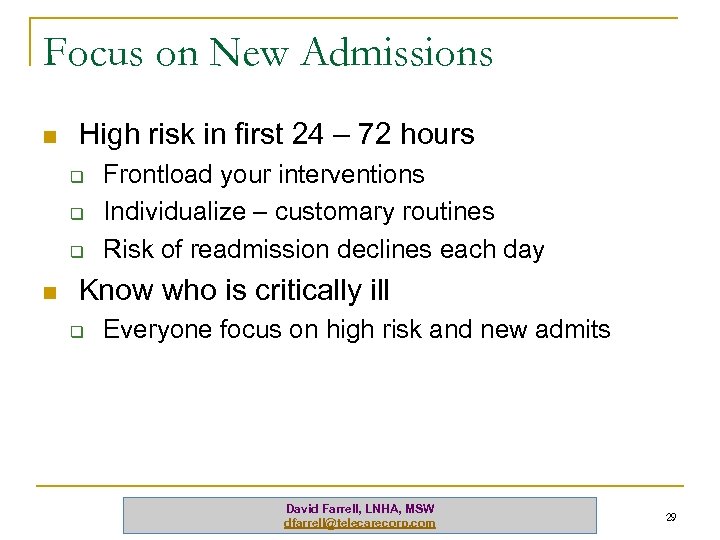 Focus on New Admissions

High risk in first 24 – 72 hours

Frontload your interventions

Individualize – customary routines

Risk of readmission declines each day

Know who is critically ill

Everyone focus on high risk and new admits

David Farrell, LNHA, MSW
dfarrell@telecarecorp.com

29